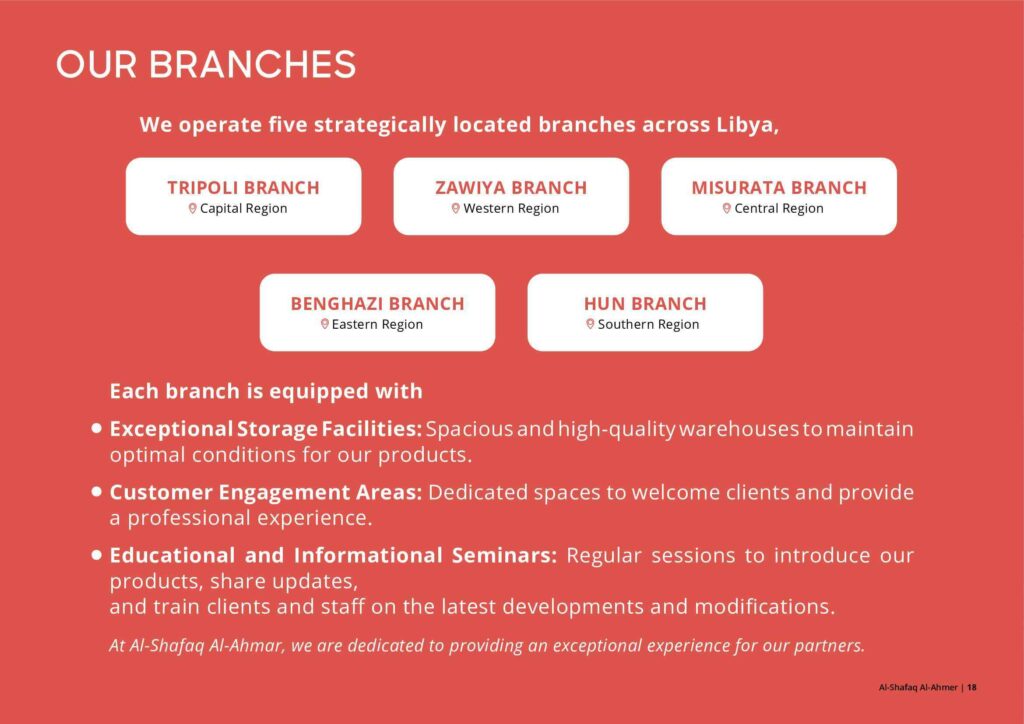 OUR BRANCHES

We operate five strategically located branches across Libya,

TRIPOLI BRANCH
Capital Region

ZAWIYA BRANCH
Western Region

MISURATA BRANCH
Central Region

BENGHAZI BRANCH
Eastern Region

HUN BRANCH
Southern Region

Each branch is equipped with

• Exceptional Storage Facilities: Spacious and high-quality warehouses to maintain optimal conditions for our products.

• Customer Engagement Areas: Dedicated spaces to welcome clients and provide a professional experience.

• Educational and Informational Seminars: Regular sessions to introduce our products, share updates,
and train clients and staff on the latest developments and modifications.

At Al-Shafaq Al-Ahmar, we are dedicated to providing an exceptional experience for our partners.

Al-Shafaq Al-Ahmer | 18